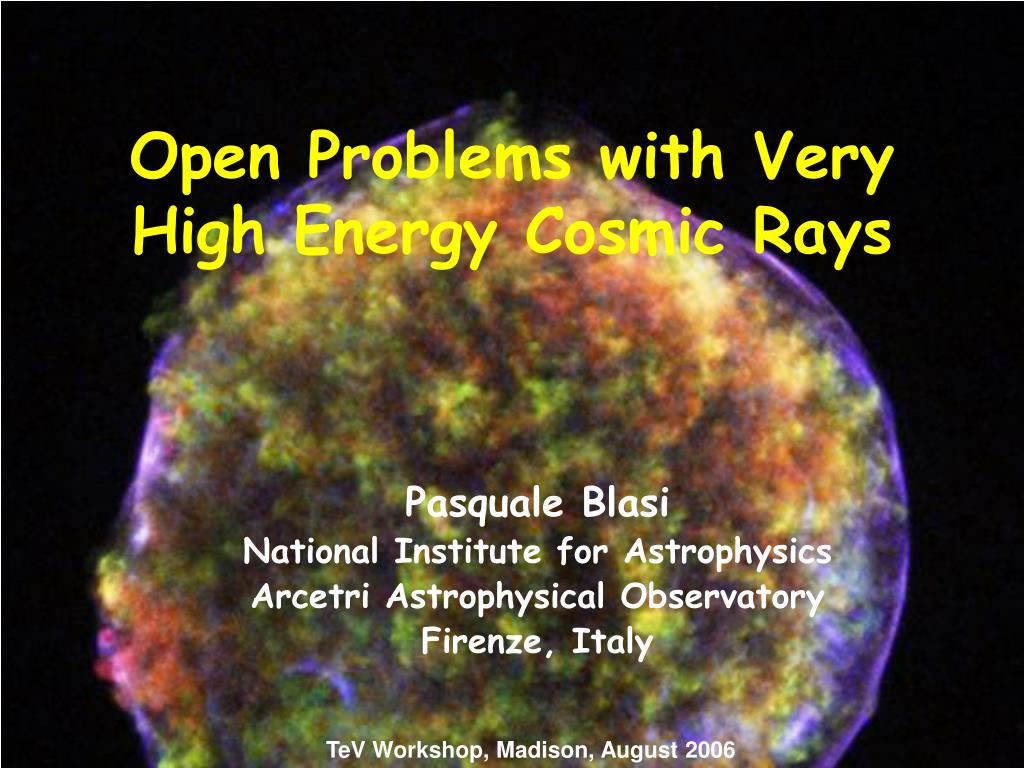 Open Problems with Very High Energy Cosmic Rays

Pasquale Blasi
National Institute for Astrophysics
Arcetri Astrophysical Observatory
Firenze, Italy

TeV Workshop, Madison, August 2006